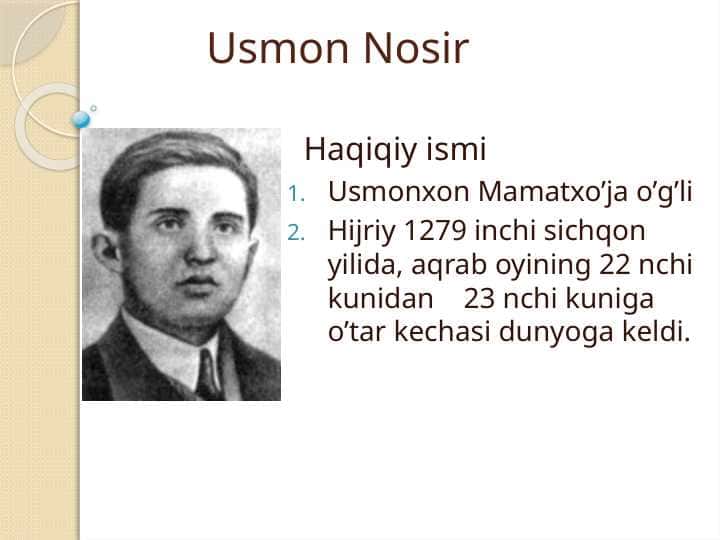 Usmon Nosir

Haqiqiy ismi

1. Usmonxon Mamatxo’ja o’g’li
2. Hijriy 1279 inchi sichqon yilida, aqrab oyining 22 nchi kunidan 23 nchi kuniga o’tar kechasi dunyoga keldi.